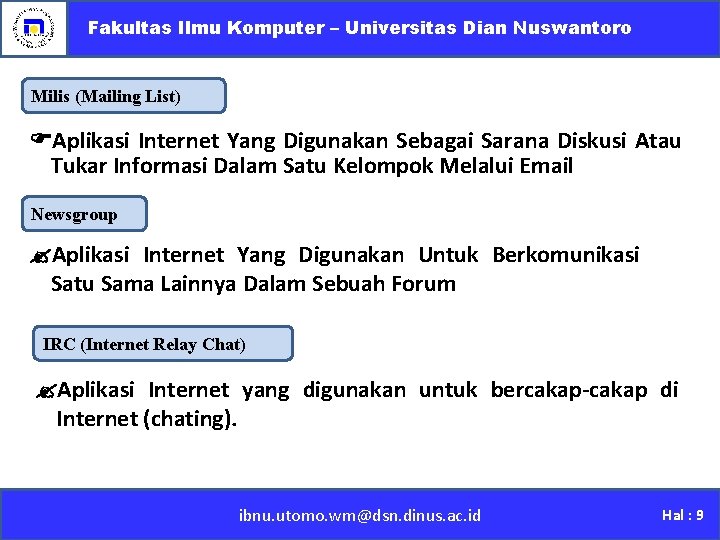 Fakultas Ilmu Komputer – Universitas Dian Nuswantoro

Milis (Mailing List)

Aplikasi Internet Yang Digunakan Sebagai Sarana Diskusi Atau Tukar Informasi Dalam Satu Kelompok Melalui Email

Newsgroup

Aplikasi Internet Yang Digunakan Untuk Berkomunikasi Satu Sama Lainnya Dalam Sebuah Forum

IRC (Internet Relay Chat)

Aplikasi Internet yang digunakan untuk bercakap-cakap di Internet (chating).

ibnu.utomo.wm@dsn.dinus.ac.id

Hal : 9